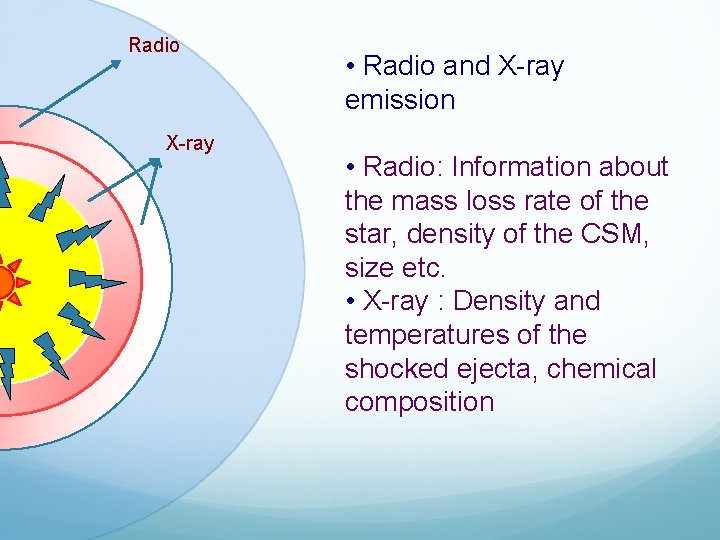 Radio

X-ray

• Radio and X-ray emission

• Radio: Information about the mass loss rate of the star, density of the CSM, size etc.
• X-ray : Density and temperatures of the shocked ejecta, chemical composition